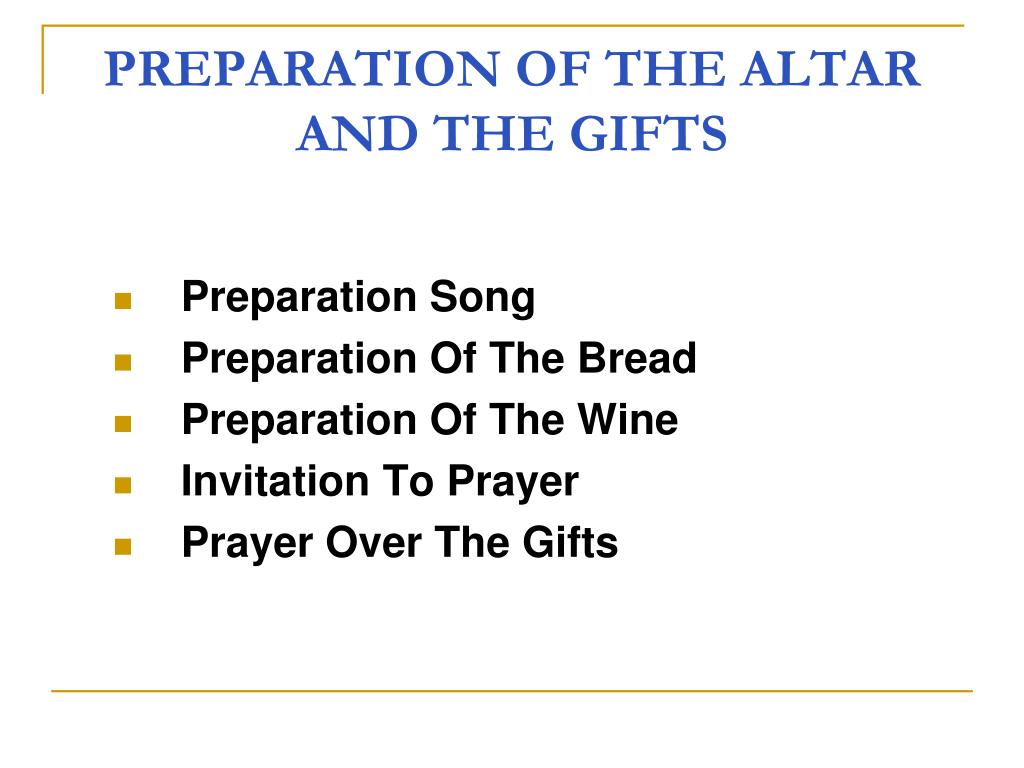 PREPARATION OF THE ALTAR AND THE GIFTS

- Preparation Song
- Preparation Of The Bread
- Preparation Of The Wine
- Invitation To Prayer
- Prayer Over The Gifts